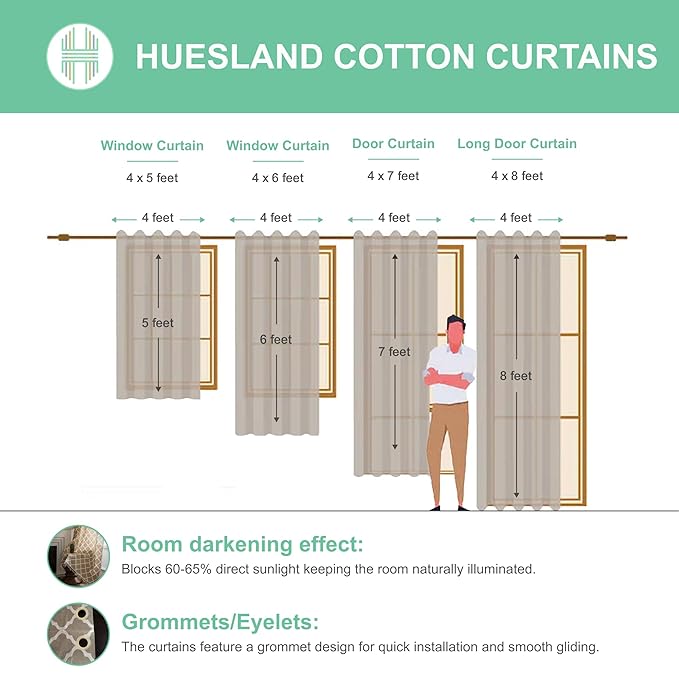 HUESLAND COTTON CURTAINS

Window Curtain
4 x 5 feet

Window Curtain
4 x 6 feet

Door Curtain
4 x 7 feet

Long Door Curtain
4 x 8 feet

4 feet
4 feet
4 feet
4 feet

5 feet
6 feet
7 feet
8 feet

Room darkening effect:
Blocks 60-65% direct sunlight keeping the room naturally illuminated.

Grommets/Eyelets:
The curtains feature a grommet design for quick installation and smooth gliding.